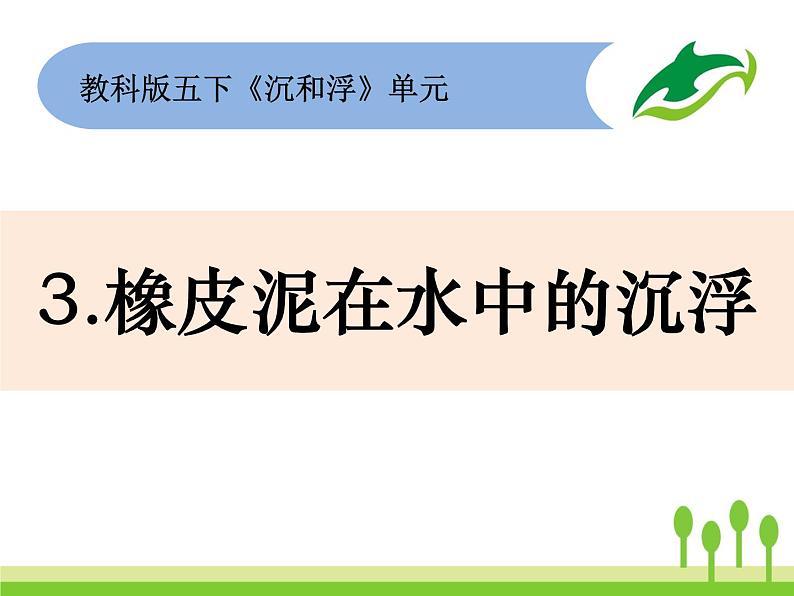 教科版五下《沉和浮》单元

3.橡皮泥在水中的沉浮